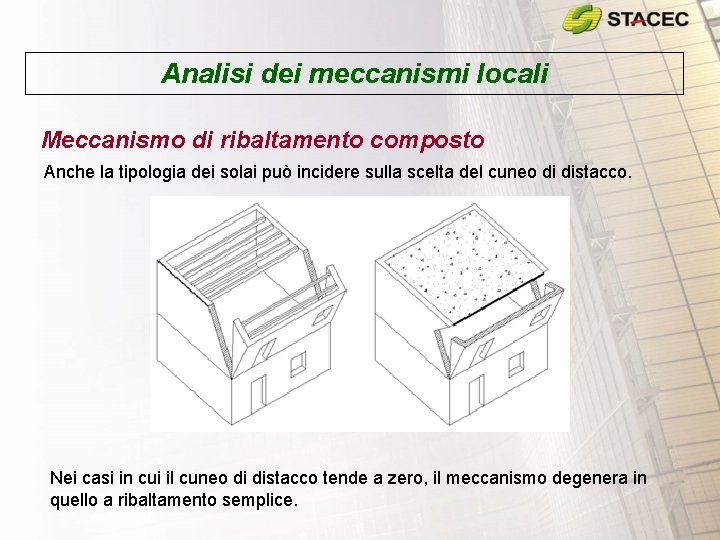 STACEC

Analisi dei meccanismi locali

Meccanismo di ribaltamento composto

Anche la tipologia dei solai può incidere sulla scelta del cuneo di distacco.

Nei casi in cui il cuneo di distacco tende a zero, il meccanismo degenera in quello a ribaltamento semplice.